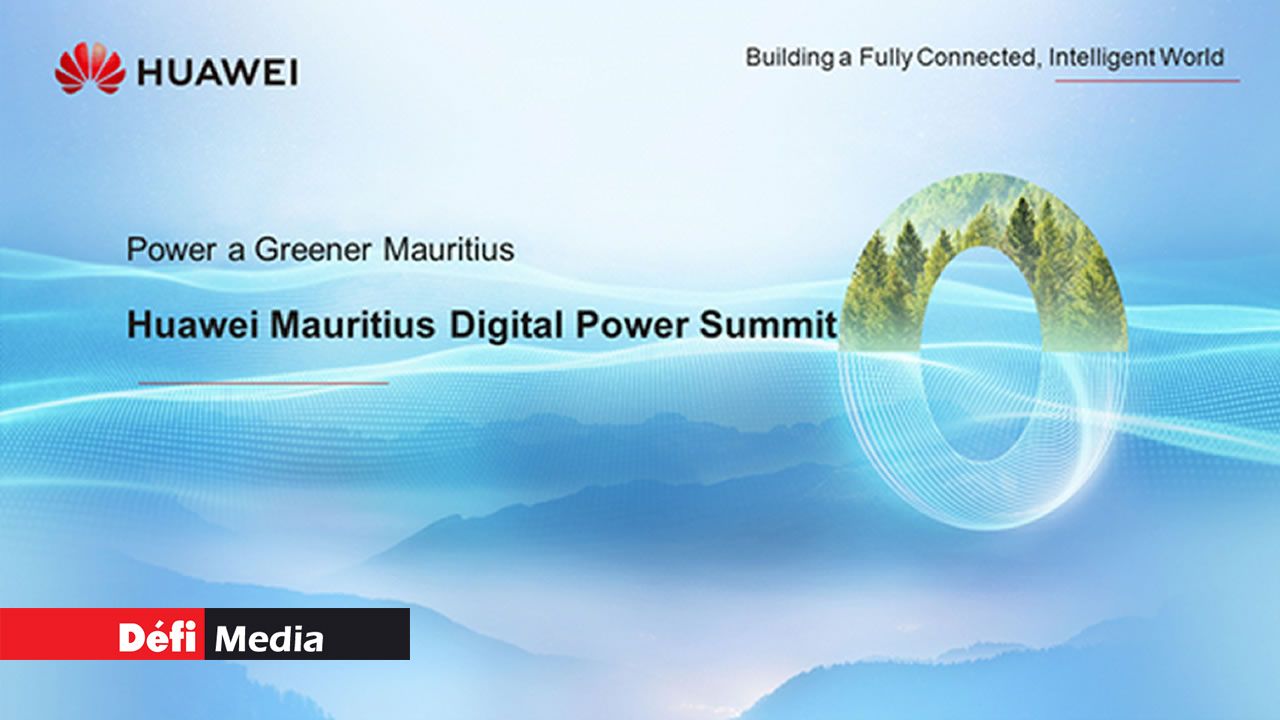 HUAWEI

Building a Fully Connected, Intelligent World

Power a Greener Mauritius

Huawei Mauritius Digital Power Summit

Défi Media